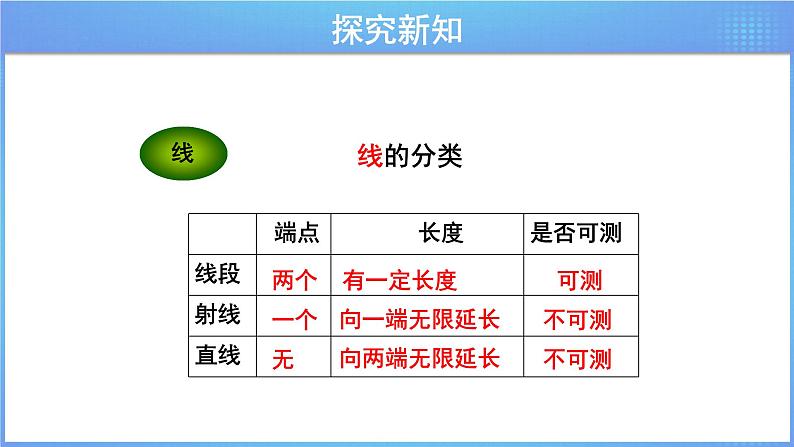 探究新知

线

线的分类

| | 端点 | 长度 | 是否可测 |
|---|---|---|---|
| 线段 | 两个 | 有一定长度 | 可测 |
| 射线 | 一个 | 向一端无限延长 | 不可测 |
| 直线 | 无 | 向两端无限延长 | 不可测 |